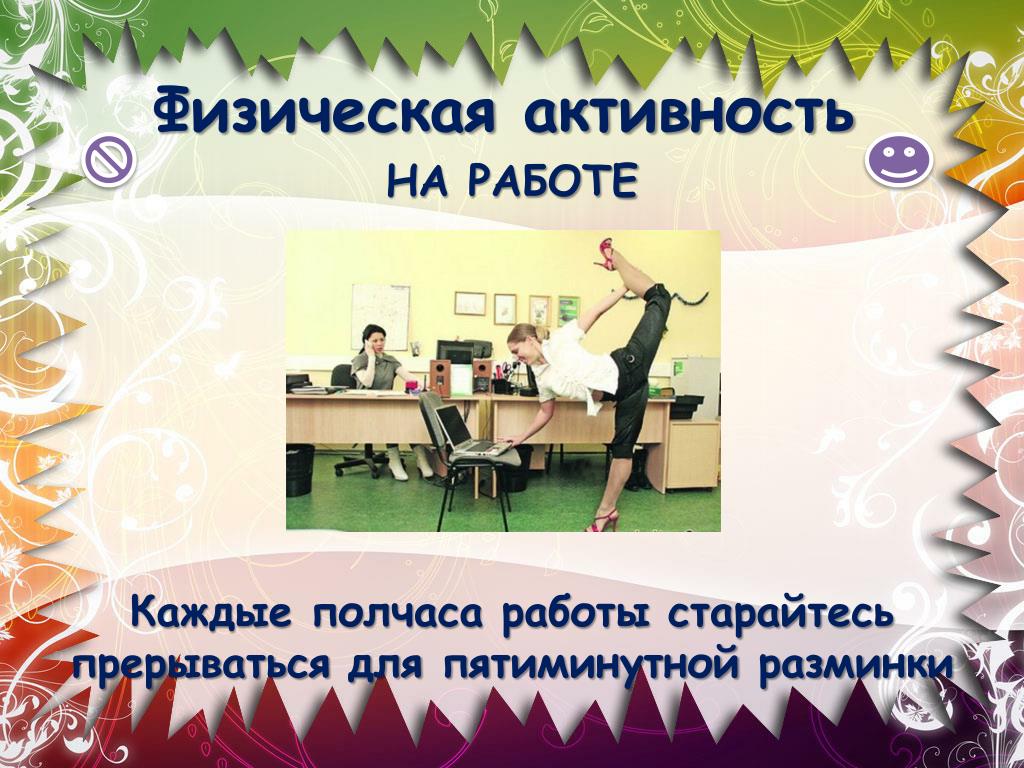 Физическая активность
НА РАБОТЕ

Каждые полчаса работы старайтесь прерываться для пятиминутной разминки